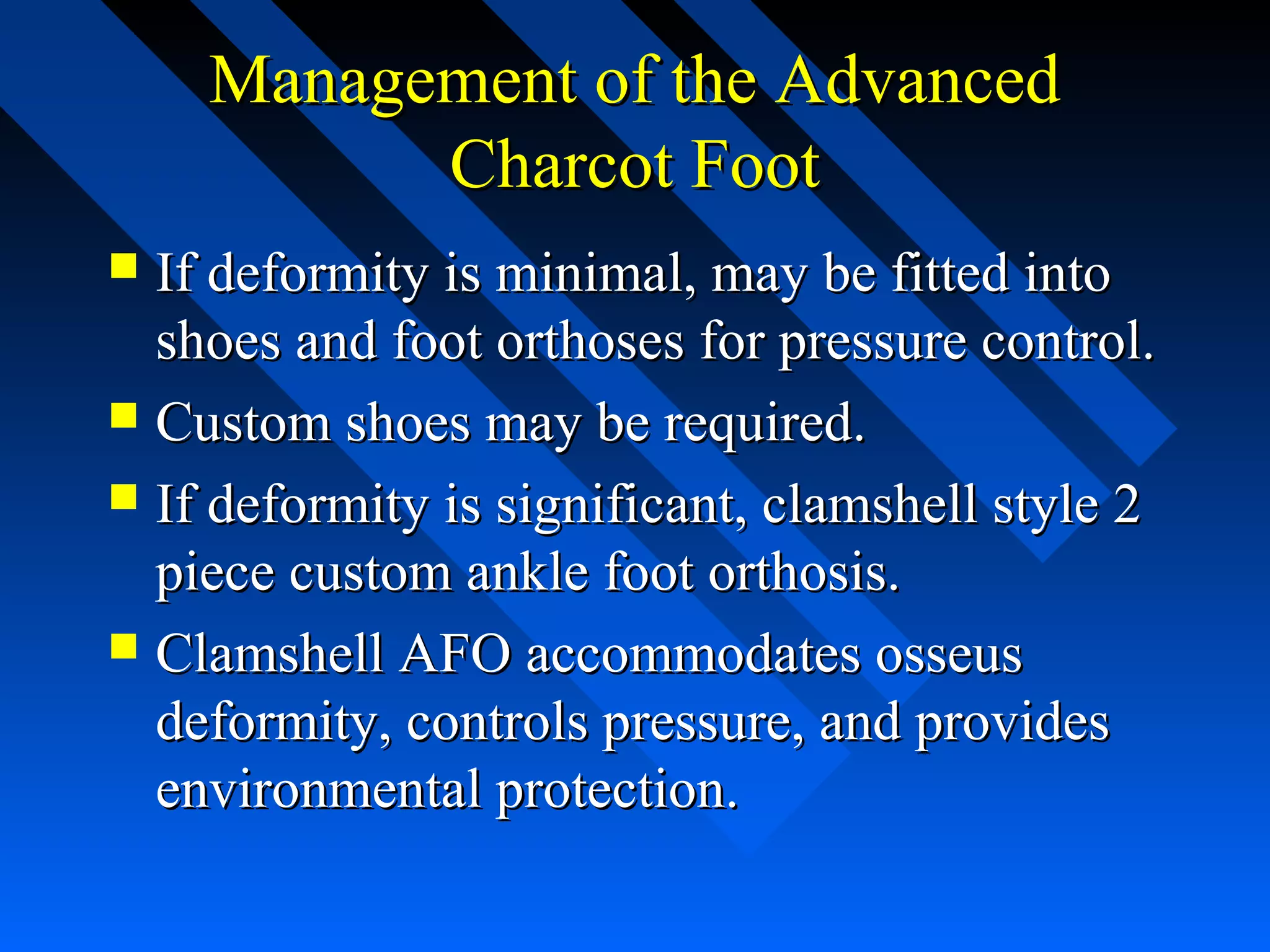 Management of the Advanced Charcot Foot

- If deformity is minimal, may be fitted into shoes and foot orthoses for pressure control.
- Custom shoes may be required.
- If deformity is significant, clamshell style 2 piece custom ankle foot orthosis.
- Clamshell AFO accommodates osseus deformity, controls pressure, and provides environmental protection.